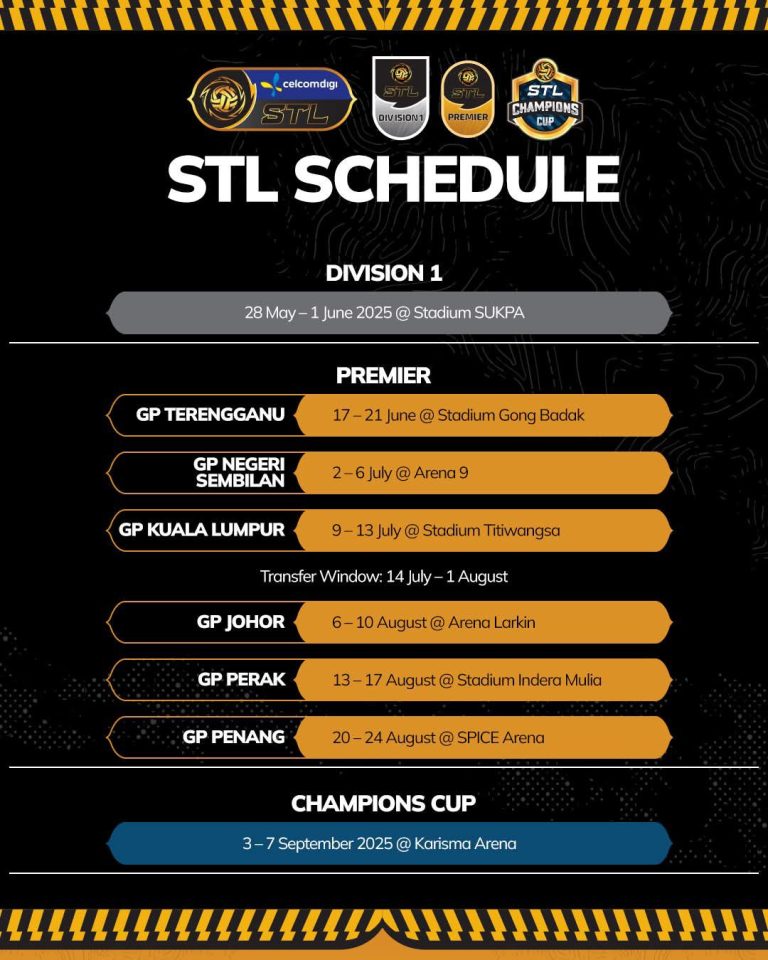 celcomdigi STL

STL DIVISION 1

STL PREMIER

STL CHAMPIONS CUP

STL SCHEDULE

DIVISION 1

28 May – 1 June 2025 @ Stadium SUKPA

PREMIER

GP TERENGGANU 17 – 21 June @ Stadium Gong Badak

GP NEGERI SEMBILAN 2 – 6 July @ Arena 9

GP KUALA LUMPUR 9 – 13 July @ Stadium Titiwangsa

Transfer Window: 14 July – 1 August

GP JOHOR 6 – 10 August @ Arena Larkin

GP PERAK 13 – 17 August @ Stadium Indera Mulia

GP PENANG 20 – 24 August @ SPICE Arena

CHAMPIONS CUP

3 – 7 September 2025 @ Karisma Arena